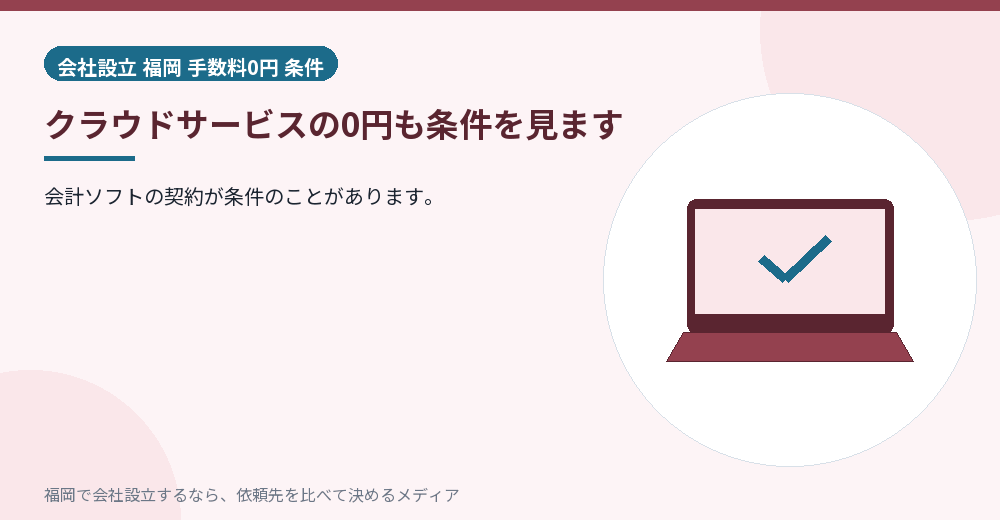 会社設立 福岡 手数料0円 条件

クラウドサービスの0円も条件を見ます

会計ソフトの契約が条件のことがあります。

福岡で会社設立するなら、依頼先を比べて決めるメディア